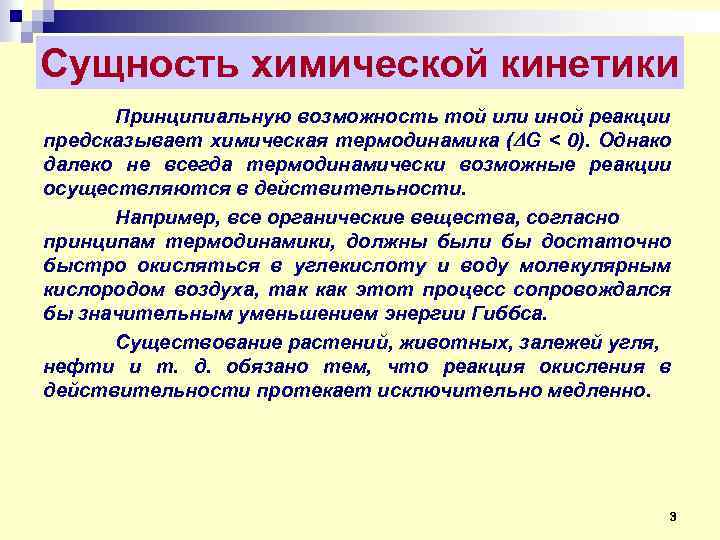 Сущность химической кинетики

Принципиальную возможность той или иной реакции предсказывает химическая термодинамика ($\Delta G < 0$). Однако далеко не всегда термодинамически возможные реакции осуществляются в действительности.

Например, все органические вещества, согласно принципам термодинамики, должны были бы достаточно быстро окисляться в углекислоту и воду молекулярным кислородом воздуха, так как этот процесс сопровождался бы значительным уменьшением энергии Гиббса.

Существование растений, животных, залежей угля, нефти и т. д. обязано тем, что реакция окисления в действительности протекает исключительно медленно.

3